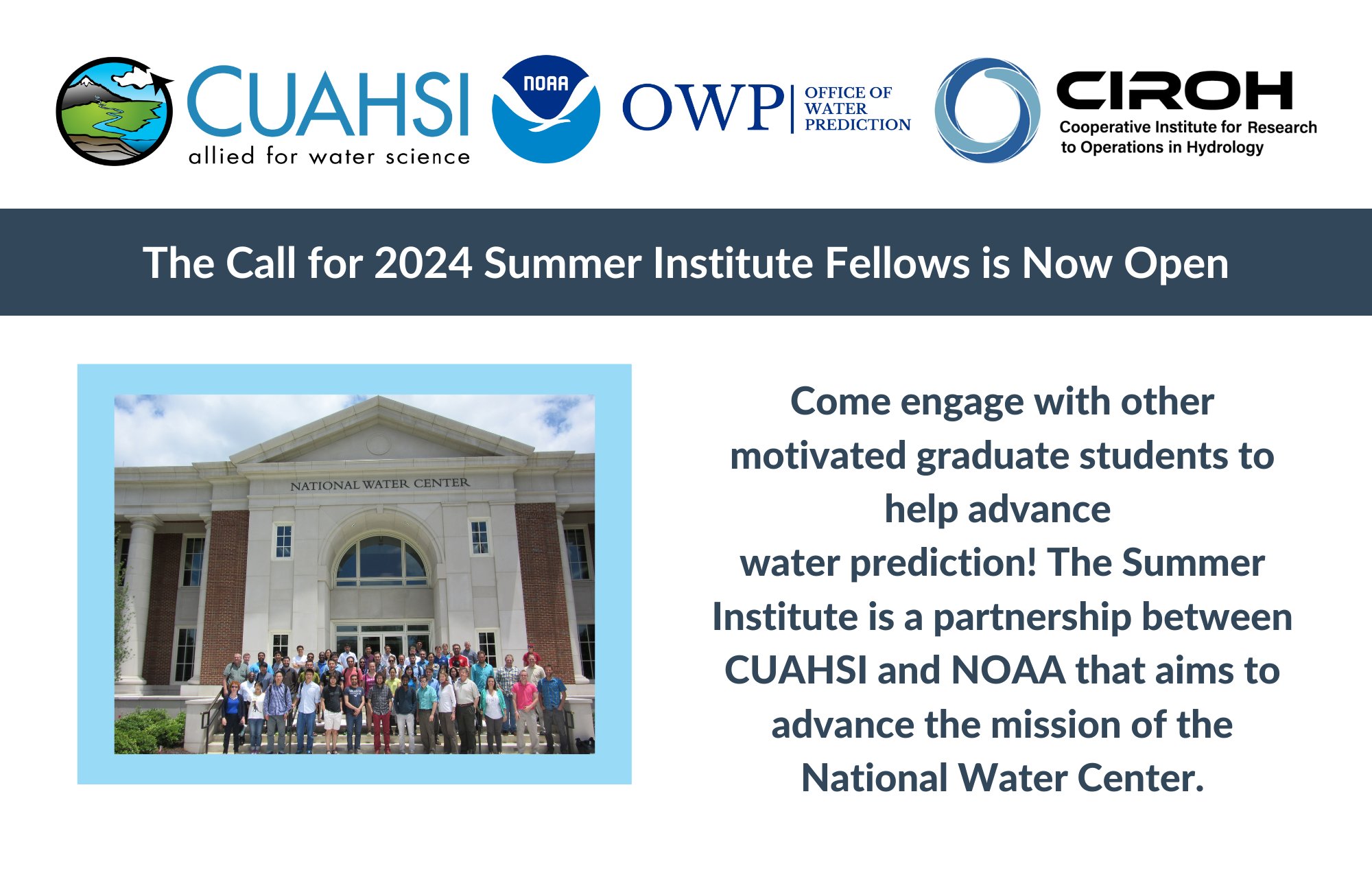 CUAHSI
allied for water science

NOAA

OWP OFFICE OF WATER PREDICTION

CIROH
Cooperative Institute for Research to Operations in Hydrology

The Call for 2024 Summer Institute Fellows is Now Open

NATIONAL WATER CENTER

Come engage with other motivated graduate students to help advance water prediction! The Summer Institute is a partnership between CUAHSI and NOAA that aims to advance the mission of the National Water Center.